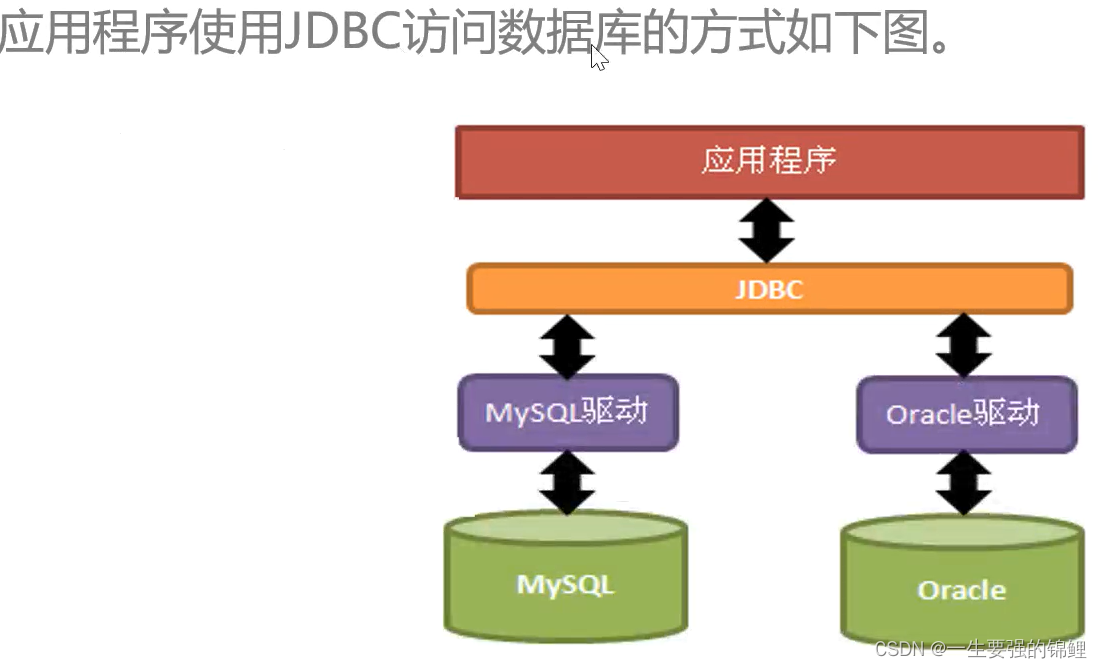 应用程序使用JDBC访问数据库的方式如下图。

应用程序

JDBC

MySQL驱动

Oracle驱动

MySQL

Oracle

CSDN @一生要强的锦鲤